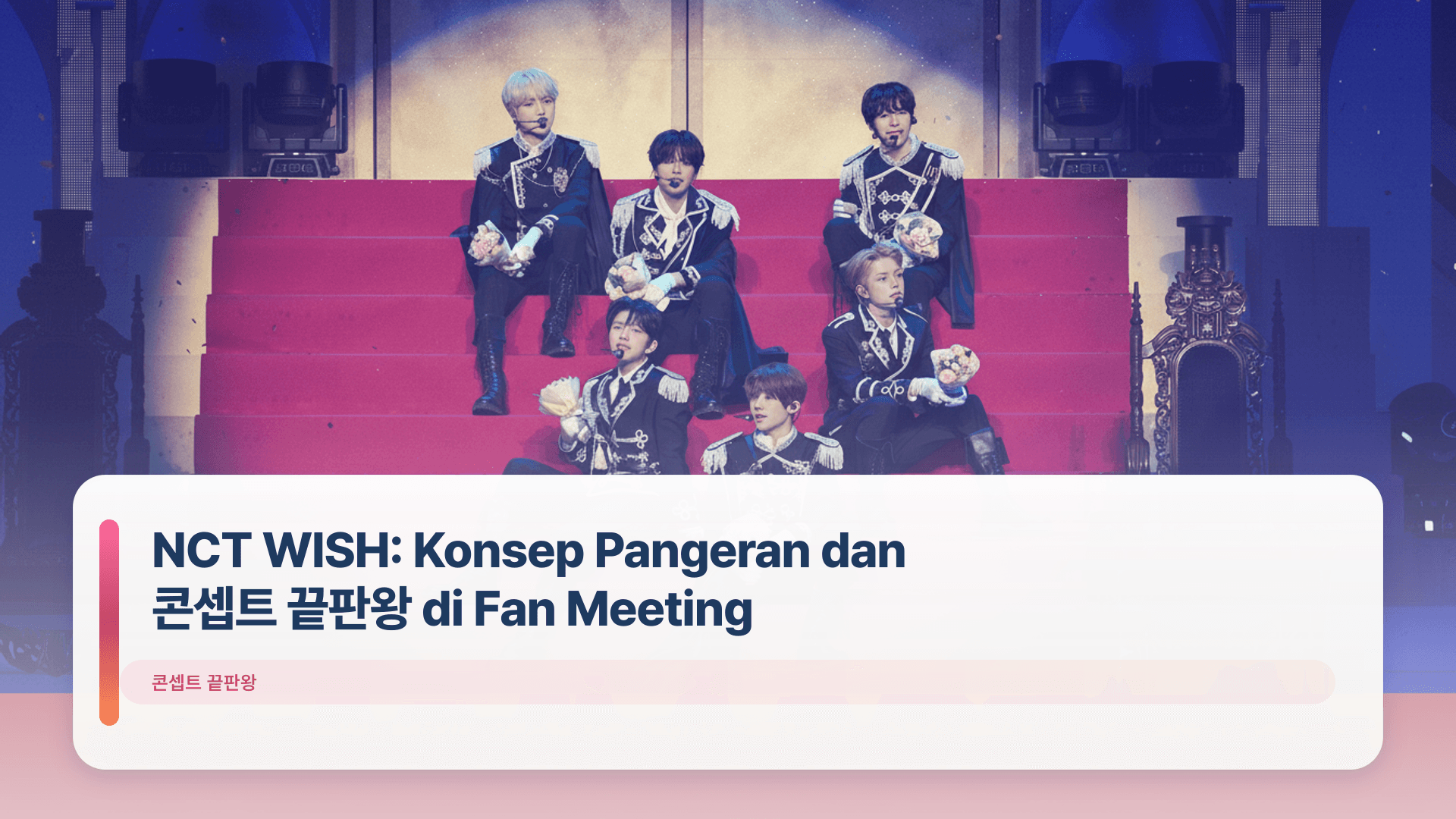 NCT WISH: Konsep Pangeran dan 콘셉트 끝판왕 di Fan Meeting

콘셉트 끝판왕